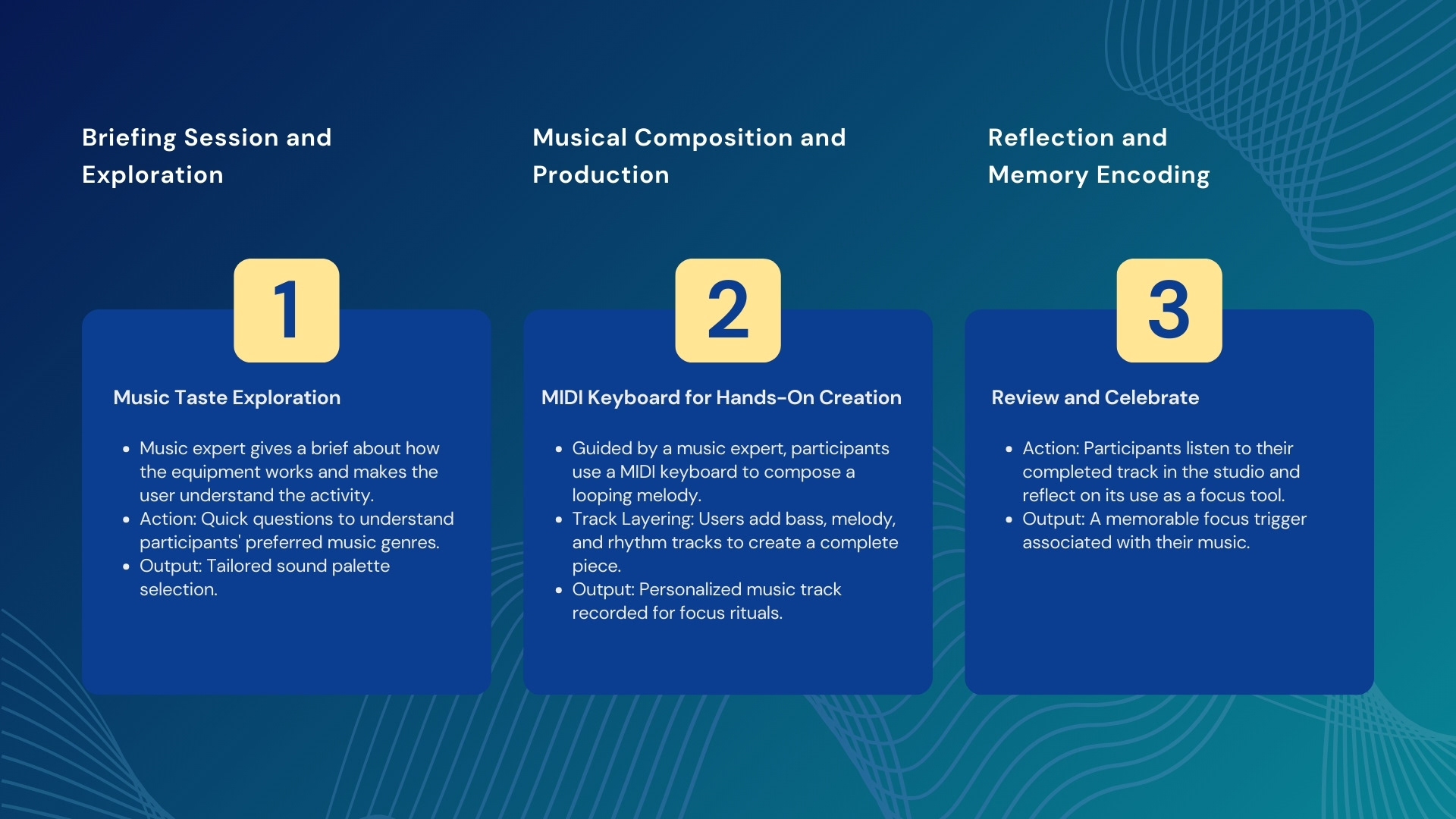 Briefing Session and Exploration

1

Music Taste Exploration

- Music expert gives a brief about how the equipment works and makes the user understand the activity.
- Action: Quick questions to understand participants' preferred music genres.
- Output: Tailored sound palette selection.

Musical Composition and Production

2

MIDI Keyboard for Hands-On Creation

- Guided by a music expert, participants use a MIDI keyboard to compose a looping melody.
- Track Layering: Users add bass, melody, and rhythm tracks to create a complete piece.
- Output: Personalized music track recorded for focus rituals.

Reflection and Memory Encoding

3

Review and Celebrate

- Action: Participants listen to their completed track in the studio and reflect on its use as a focus tool.
- Output: A memorable focus trigger associated with their music.